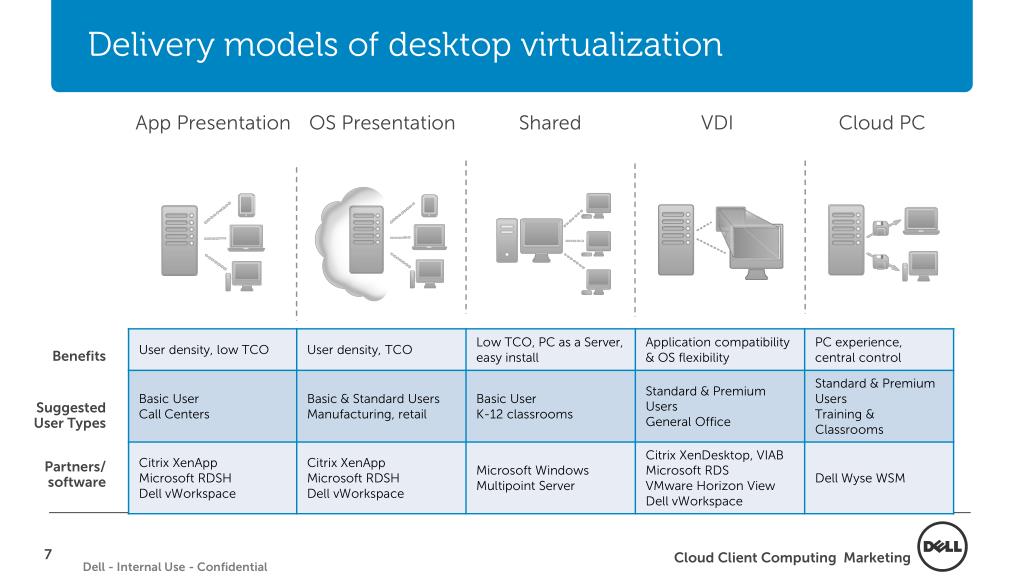 Delivery models of desktop virtualization

| | App Presentation | OS Presentation | Shared | VDI | Cloud PC |
|---|---|---|---|---|---|
| Benefits | User density, low TCO | User density, TCO | Low TCO, PC as a Server, easy install | Application compatibility & OS flexibility | PC experience, central control |
| Suggested User Types | Basic User Call Centers | Basic & Standard Users Manufacturing, retail | Basic User K-12 classrooms | Standard & Premium Users General Office | Standard & Premium Users Training & Classrooms |
| Partners/ software | Citrix XenApp Microsoft RDSH Dell vWorkspace | Citrix XenApp Microsoft RDSH Dell vWorkspace | Microsoft Windows Multipoint Server | Citrix XenDesktop, VIAB Microsoft RDS VMware Horizon View Dell vWorkspace | Dell Wyse WSM |

7
Dell - Internal Use - Confidential
Cloud Client Computing Marketing
DELL